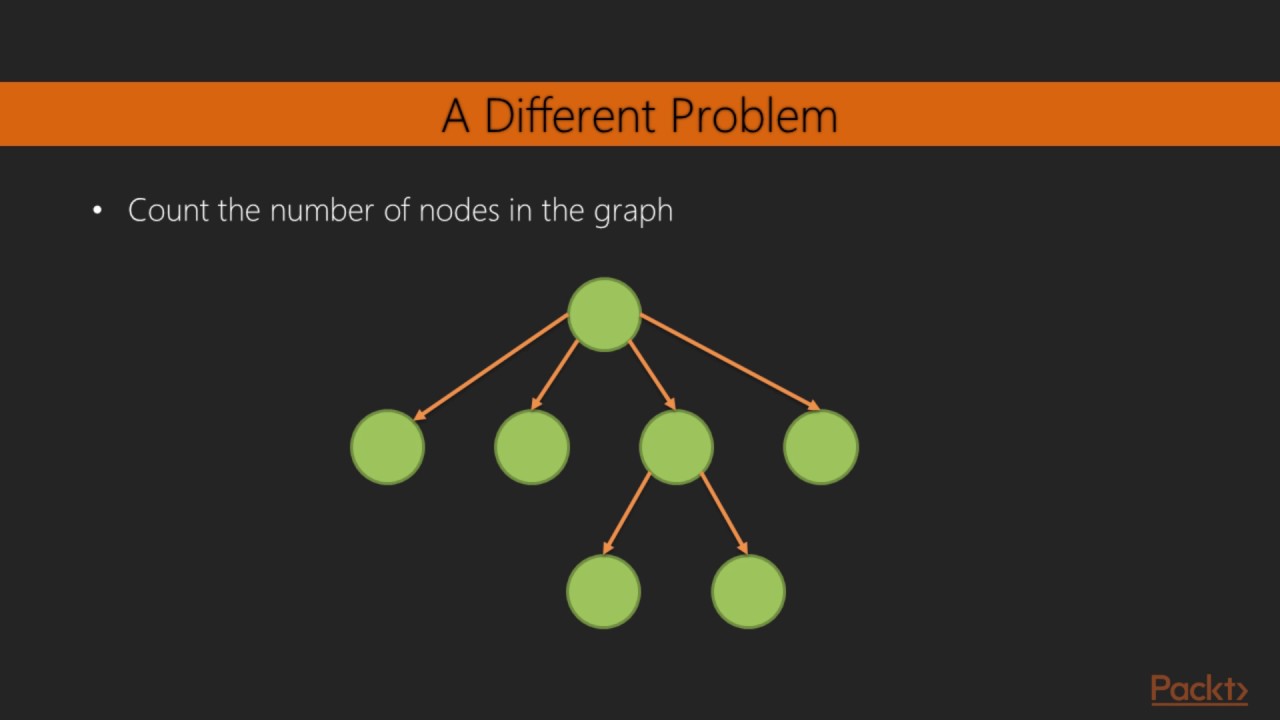 A Different Problem

• Count the number of nodes in the graph

Packt>